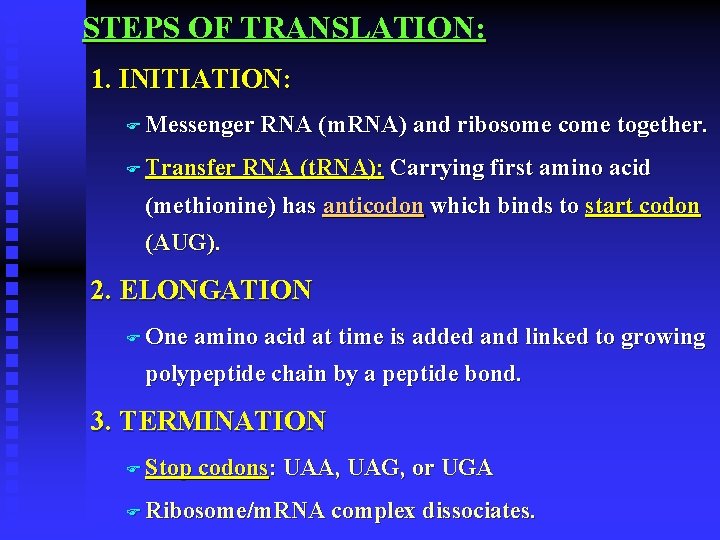 STEPS OF TRANSLATION:

1. INITIATION:

Messenger RNA (mRNA) and ribosome come together.

Transfer RNA (tRNA): Carrying first amino acid (methionine) has anticodon which binds to start codon (AUG).

2. ELONGATION

One amino acid at time is added and linked to growing polypeptide chain by a peptide bond.

3. TERMINATION

Stop codons: UAA, UAG, or UGA

Ribosome/mRNA complex dissociates.